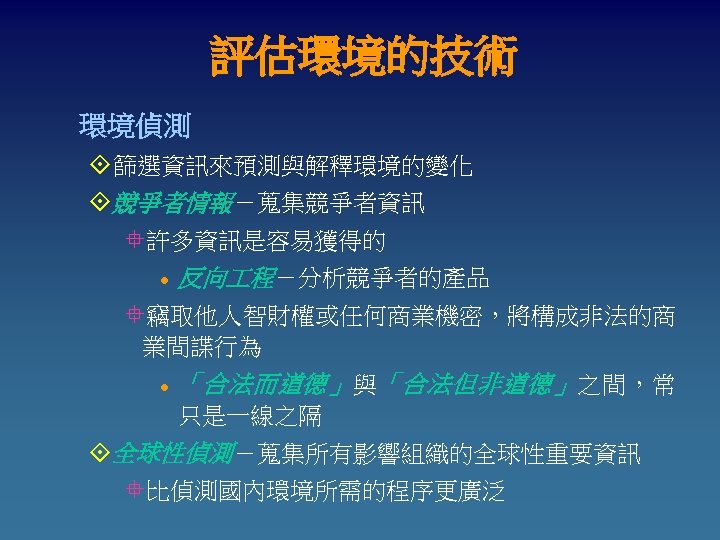 評估環境的技術

環境偵測

篩選資訊來預測與解釋環境的變化

競爭者情報－蒐集競爭者資訊

許多資訊是容易獲得的

• 反向工程－分析競爭者的產品

竊取他人智財權或任何商業機密，將構成非法的商業間諜行為

• 「合法而道德」與「合法但非道德」之間，常只是一線之隔

全球性偵測－蒐集所有影響組織的全球性重要資訊

比偵測國內環境所需的程序更廣泛